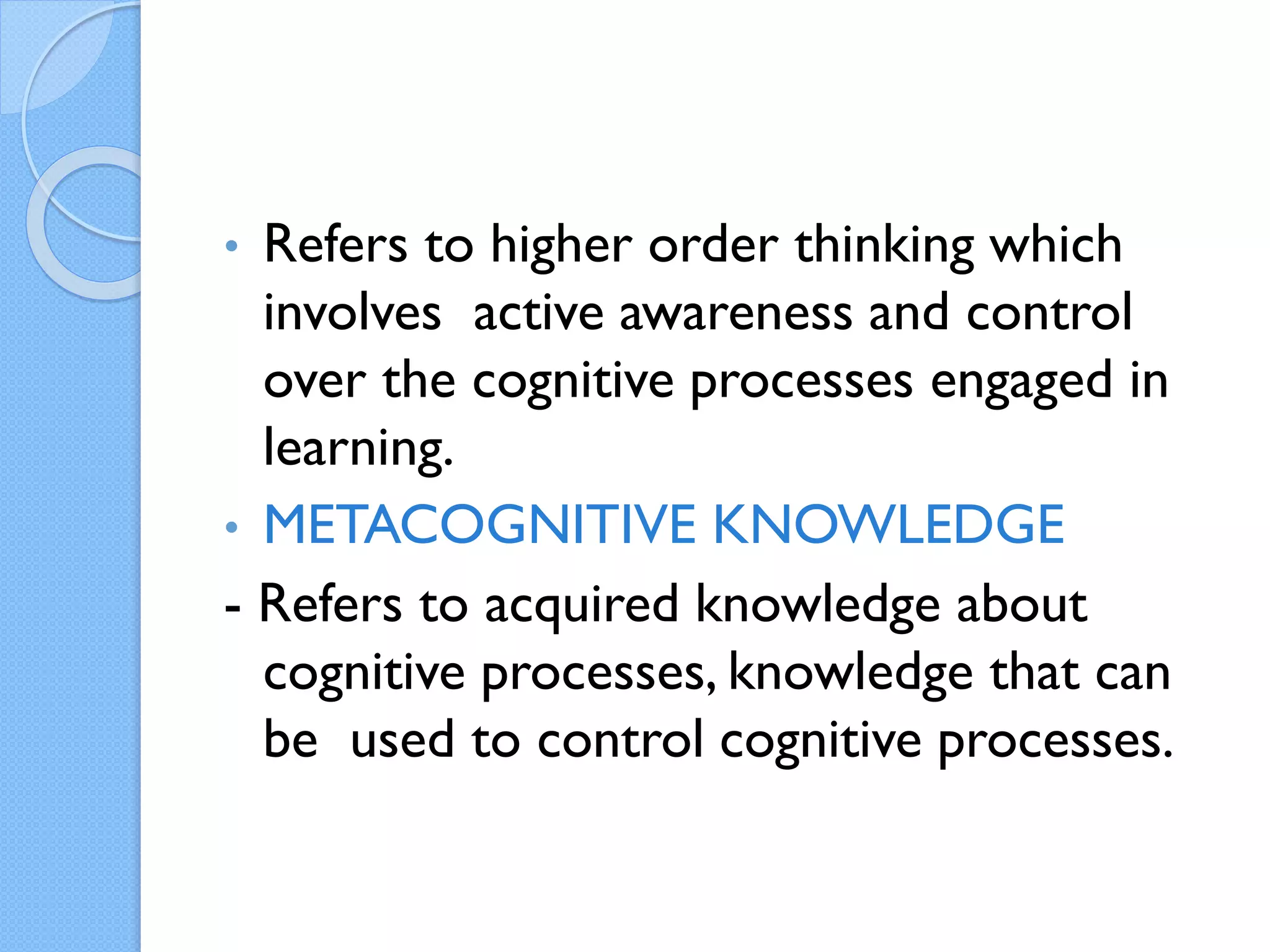 • Refers to higher order thinking which involves active awareness and control over the cognitive processes engaged in learning.

• METACOGNITIVE KNOWLEDGE

- Refers to acquired knowledge about cognitive processes, knowledge that can be used to control cognitive processes.